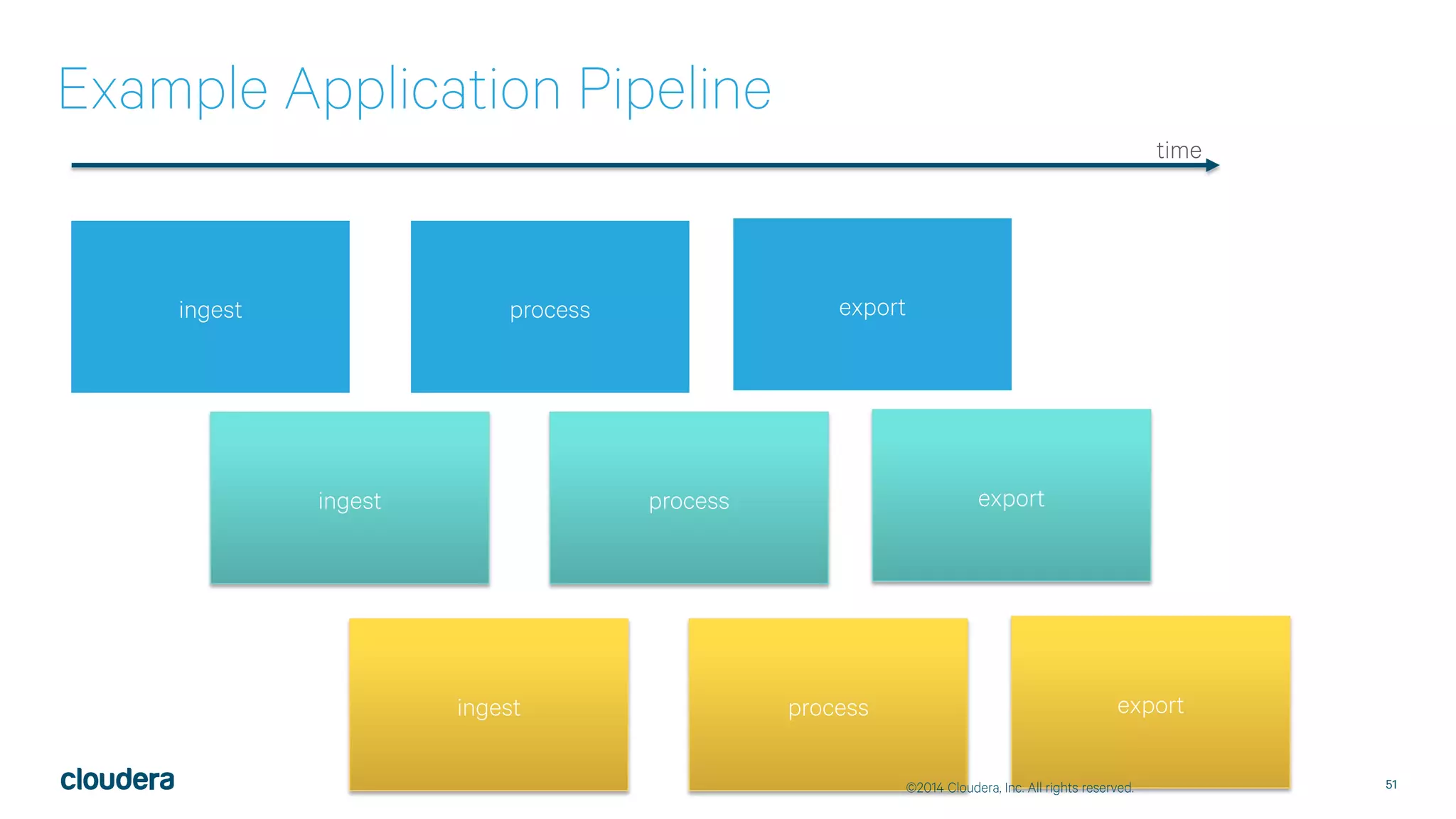 Example Application Pipeline

time

ingest

process

export

ingest

process

export

ingest

process

export

cloudera

©2014 Cloudera, Inc. All rights reserved.

51